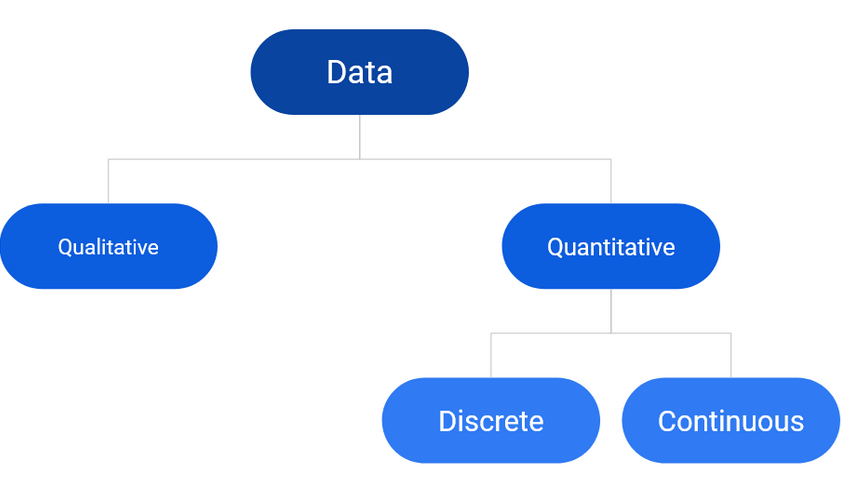 Data

Qualitative

Quantitative

Discrete

Continuous